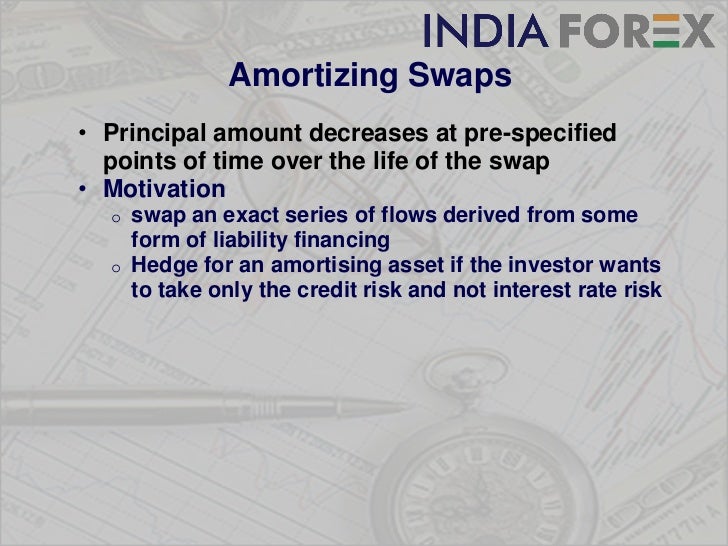 INDIA FOREX

Amortizing Swaps

• Principal amount decreases at pre-specified points of time over the life of the swap
• Motivation
  o swap an exact series of flows derived from some form of liability financing
  o Hedge for an amortising asset if the investor wants to take only the credit risk and not interest rate risk